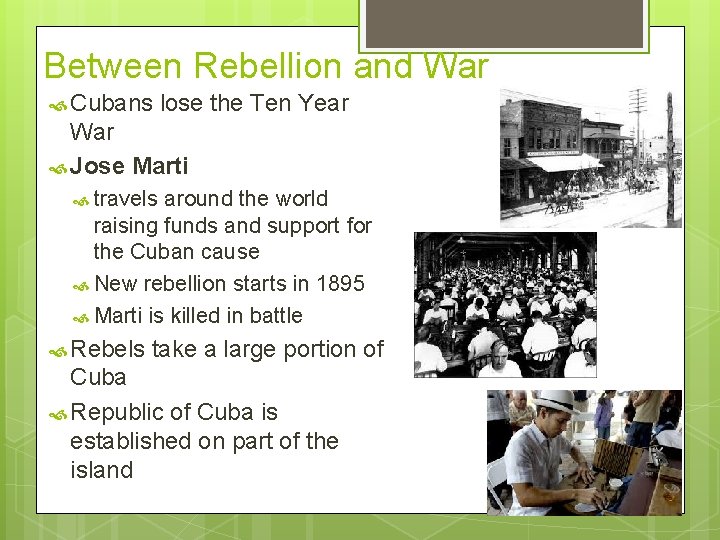 Between Rebellion and War

Cubans lose the Ten Year War

Jose Marti

travels around the world raising funds and support for the Cuban cause

New rebellion starts in 1895

Marti is killed in battle

Rebels take a large portion of Cuba

Republic of Cuba is established on part of the island